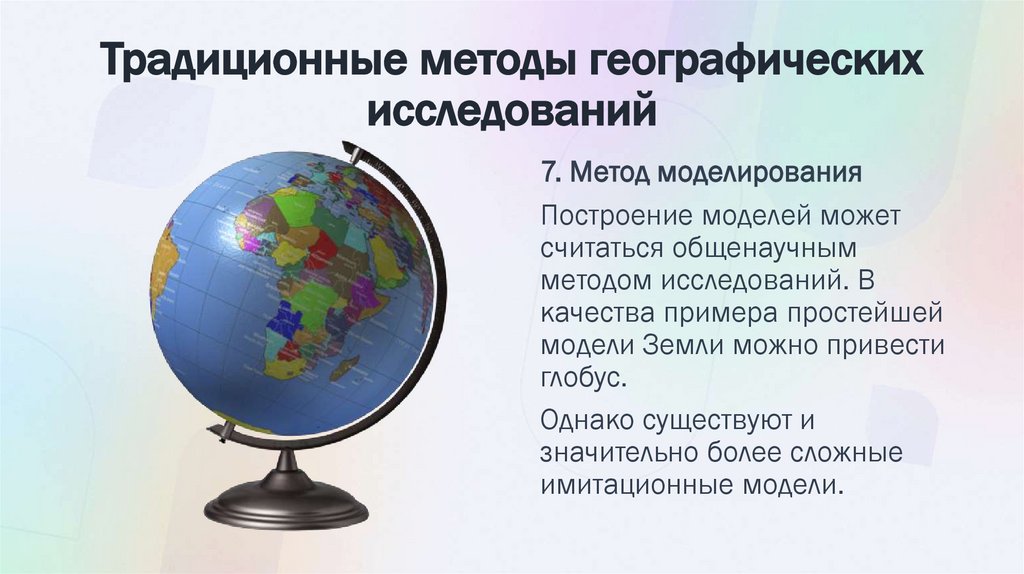 Традиционные методы географических исследований

7. Метод моделирования

Построение моделей может считаться общенаучным методом исследований. В качества примера простейшей модели Земли можно привести глобус.

Однако существуют и значительно более сложные имитационные модели.